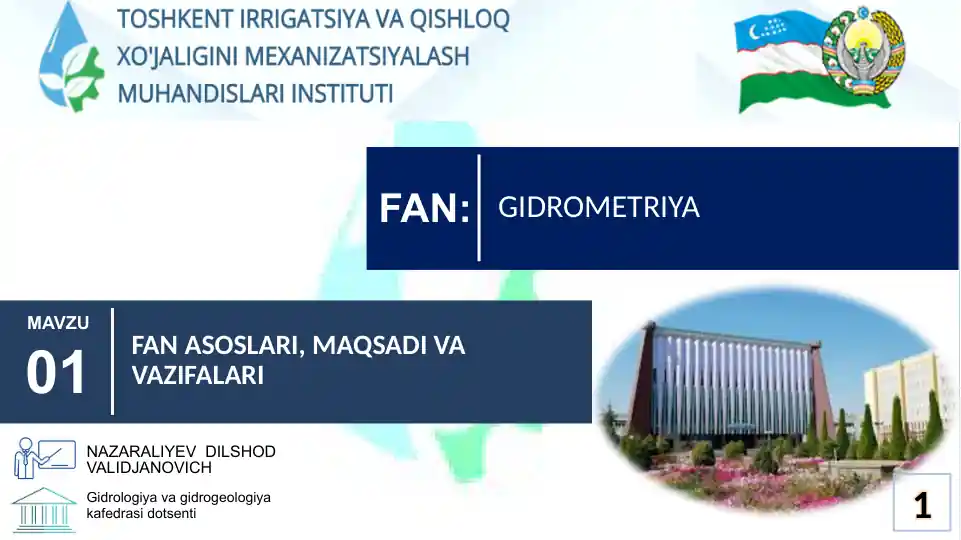 TOSHKENT IRRIGATSIYA VA QISHLOQ XO'JALIGINI MEXANIZATSIYALASH MUHANDISLARI INSTITUTI

FAN: GIDROMETRIYA

MAVZU
01

FAN ASOSLARI, MAQSADI VA VAZIFALARI

NAZARALIYEV DILSHOD VALIDJANOVICH

Gidrologiya va gidrogeologiya kafedrasi dotsenti

1